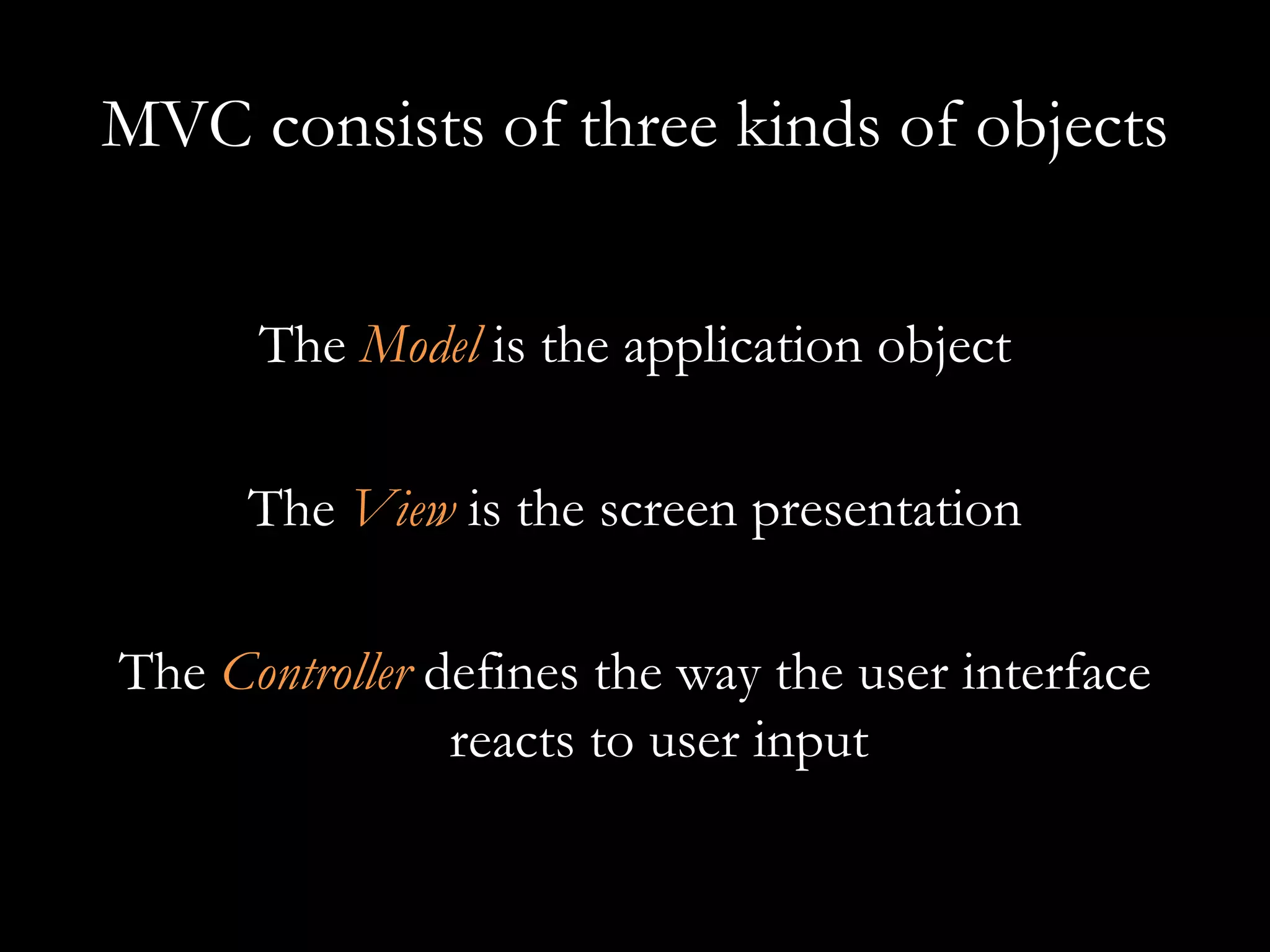 MVC consists of three kinds of objects

The Model is the application object

The View is the screen presentation

The Controller defines the way the user interface reacts to user input